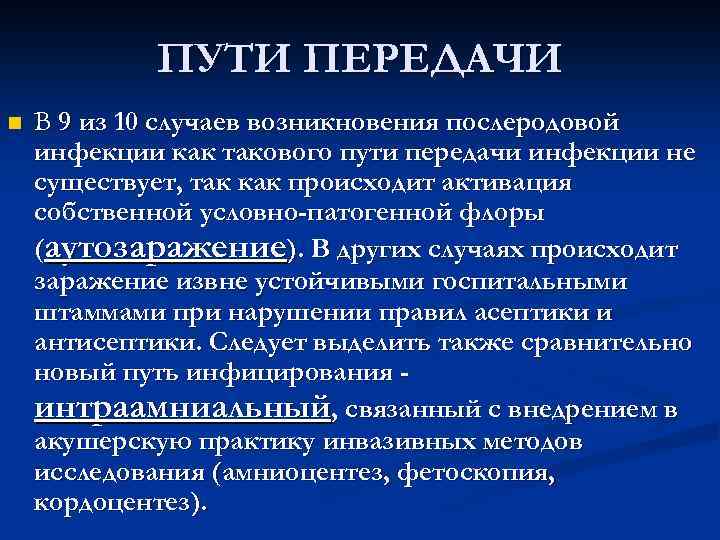 ПУТИ ПЕРЕДАЧИ

В 9 из 10 случаев возникновения послеродовой инфекции как такового пути передачи инфекции не существует, так как происходит активация собственной условно-патогенной флоры (аутозаражение). В других случаях происходит заражение извне устойчивыми госпитальными штаммами при нарушении правил асептики и антисептики. Следует выделить также сравнительно новый путь инфицирования - интраамниальный, связанный с внедрением в акушерскую практику инвазивных методов исследования (амниоцентез, фетоскопия, кордоцентез).